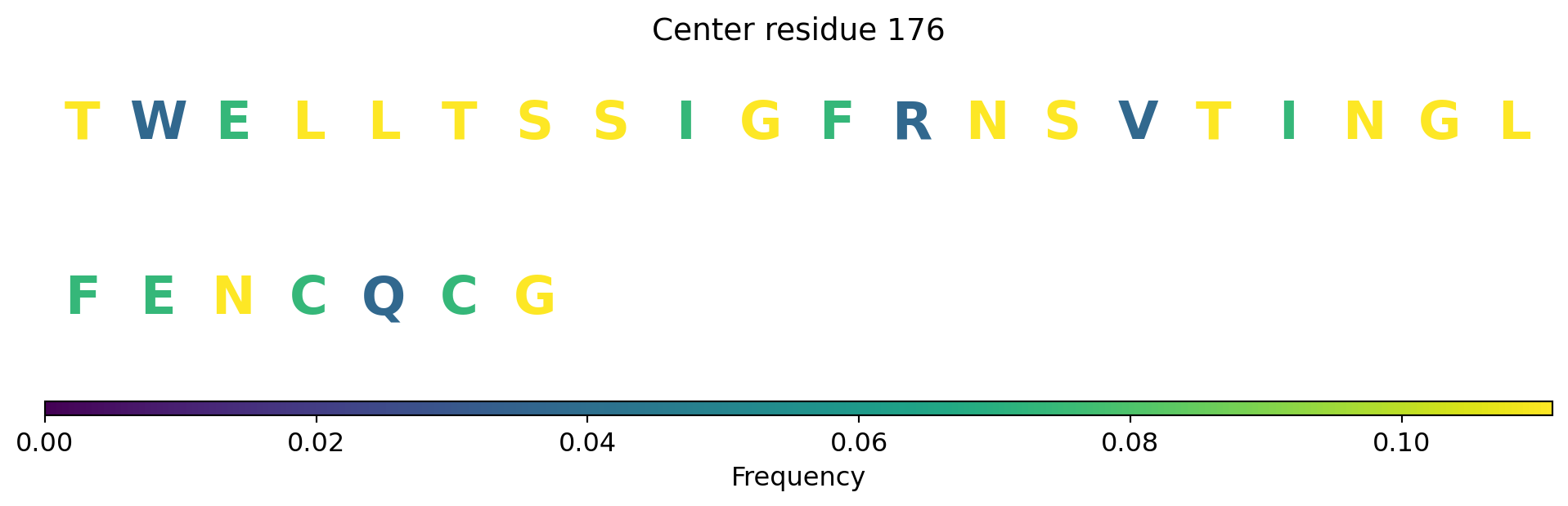 Center residue 176

T W E L L T S S I G F R N S V T I N G L

F E N C Q C G

0.00 0.02 0.04 0.06 0.08 0.10
Frequency